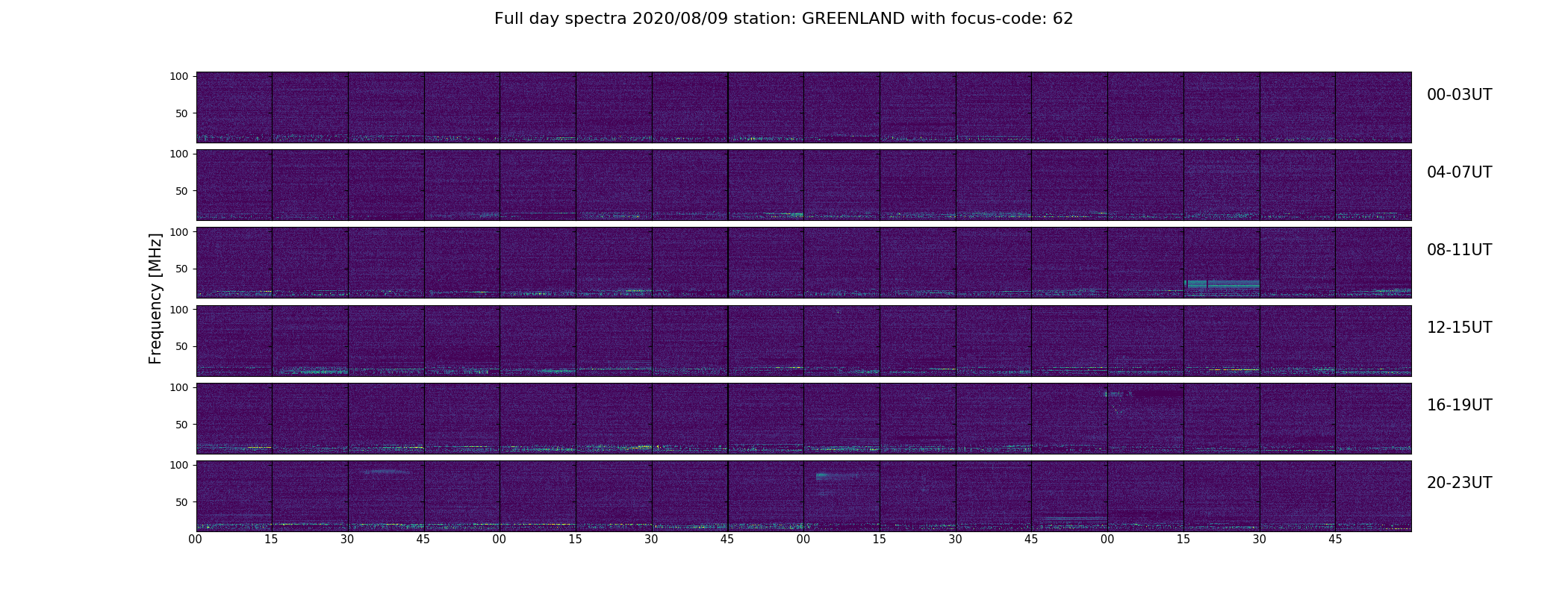 Full day spectra 2020/08/09 station: GREENLAND with focus-code: 62

Frequency [MHz]

100
50
00-03UT

100
50
04-07UT

100
50
08-11UT

100
50
12-15UT

100
50
16-19UT

100
50
20-23UT

00 15 30 45 00 15 30 45 00 15 30 45 00 15 30 45